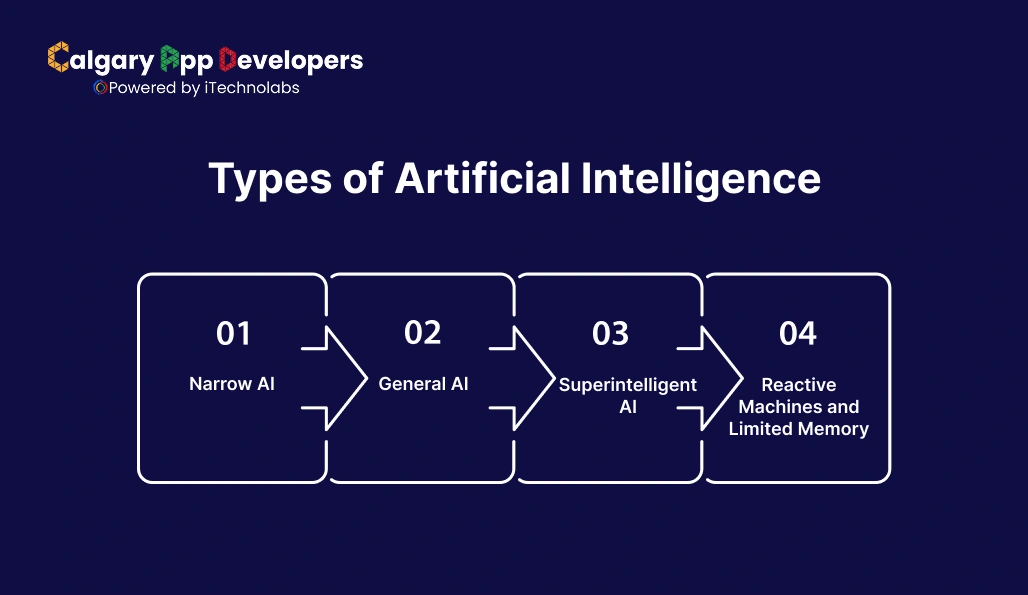 Calgary App Developers
Powered by iTechnolabs

Types of Artificial Intelligence

01
Narrow AI

02
General AI

03
Superintelligent AI

04
Reactive Machines and Limited Memory